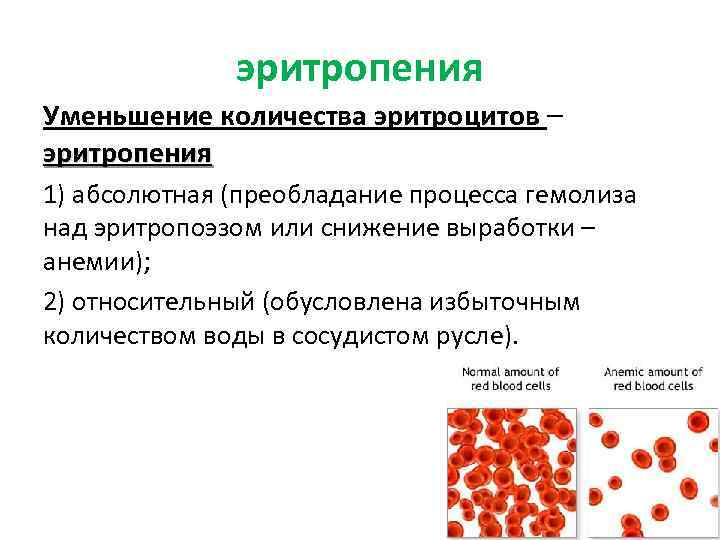 эритропения

Уменьшение количества эритроцитов – эритропения

1) абсолютная (преобладание процесса гемолиза над эритропоэзом или снижение выработки – анемии);

2) относительный (обусловлена избыточным количеством воды в сосудистом русле).

Normal amount of red blood cells

Anemic amount of red blood cells